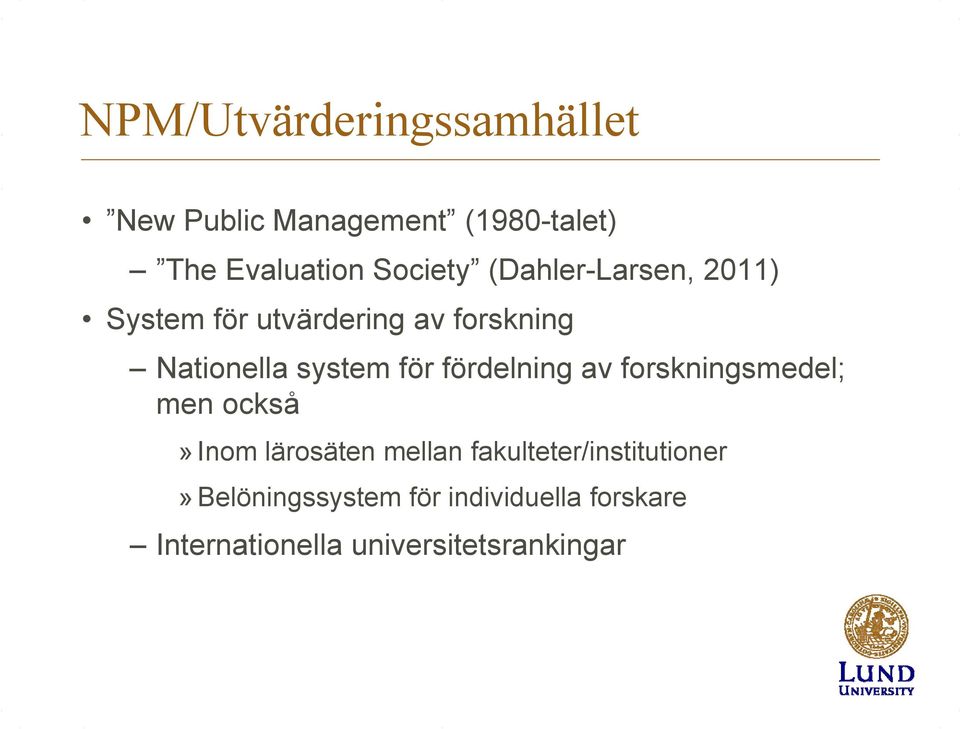 NPM/Utvärderingssamhället

• ”New Public Management” (1980-talet)
  – ”The Evaluation Society” (Dahler-Larsen, 2011)
• System för utvärdering av forskning
  – Nationella system för fördelning av forskningsmedel; men också
    » Inom lärosäten mellan fakulteter/institutioner
    » Belöningssystem för individuella forskare
  – Internationella universitetsrankingar

LUND UNIVERSITY